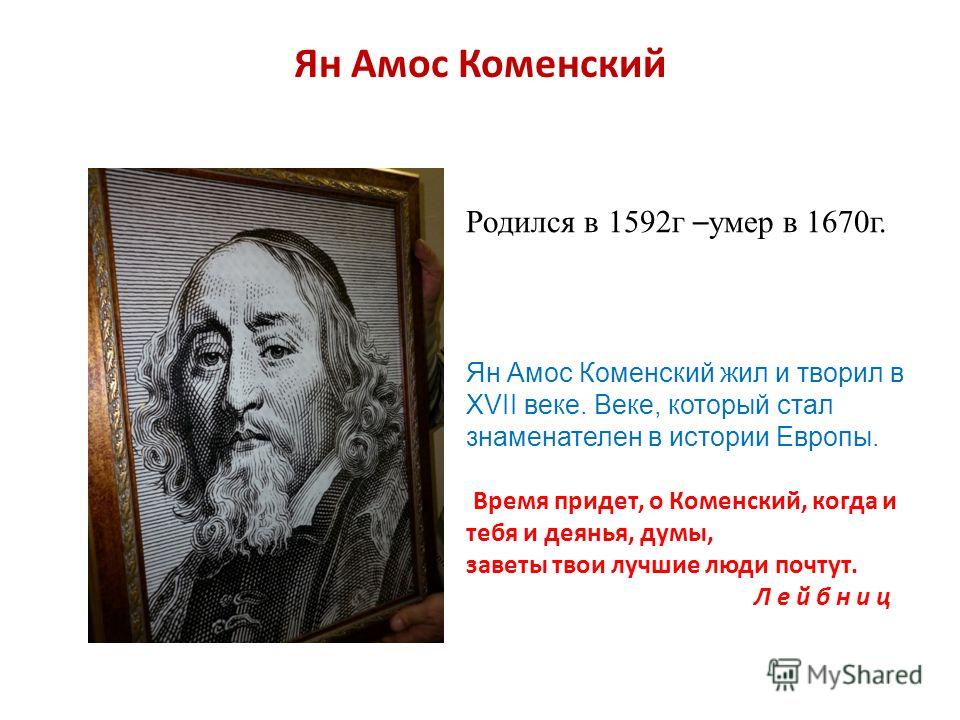 Ян Амос Коменский

Родился в 1592г –умер в 1670г.

Ян Амос Коменский жил и творил в XVII веке. Веке, который стал знаменателен в истории Европы.

Время придет, о Коменский, когда и тебя и деянья, думы,
заветы твои лучшие люди почтут.
Л е й б н и ц

MyShared